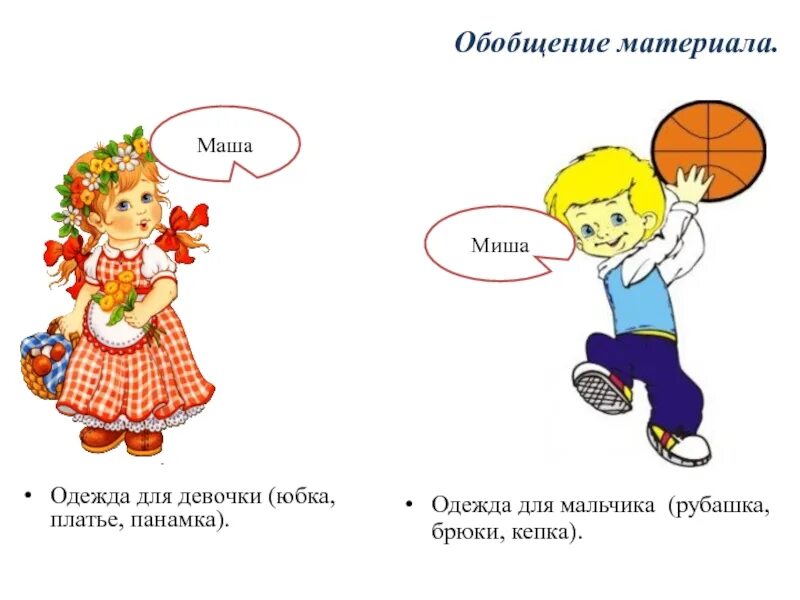 Обобщение материала.

Маша

Миша

• Одежда для девочки (юбка, платье, панамка).

• Одежда для мальчика  (рубашка, брюки, кепка).